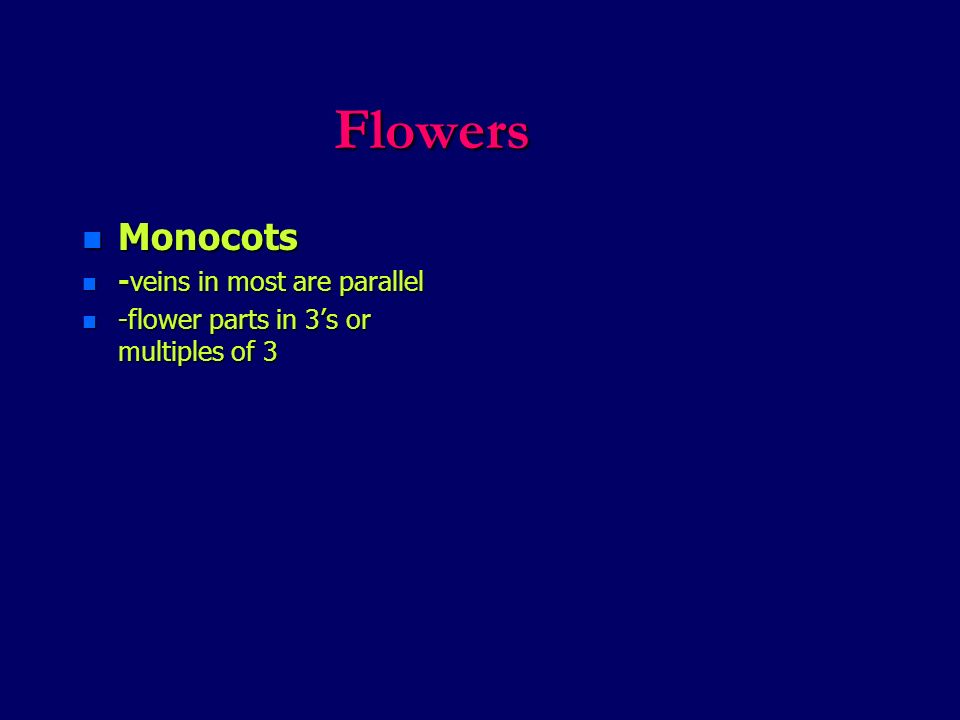 Flowers

Monocots
-veins in most are parallel
-flower parts in 3’s or multiples of 3